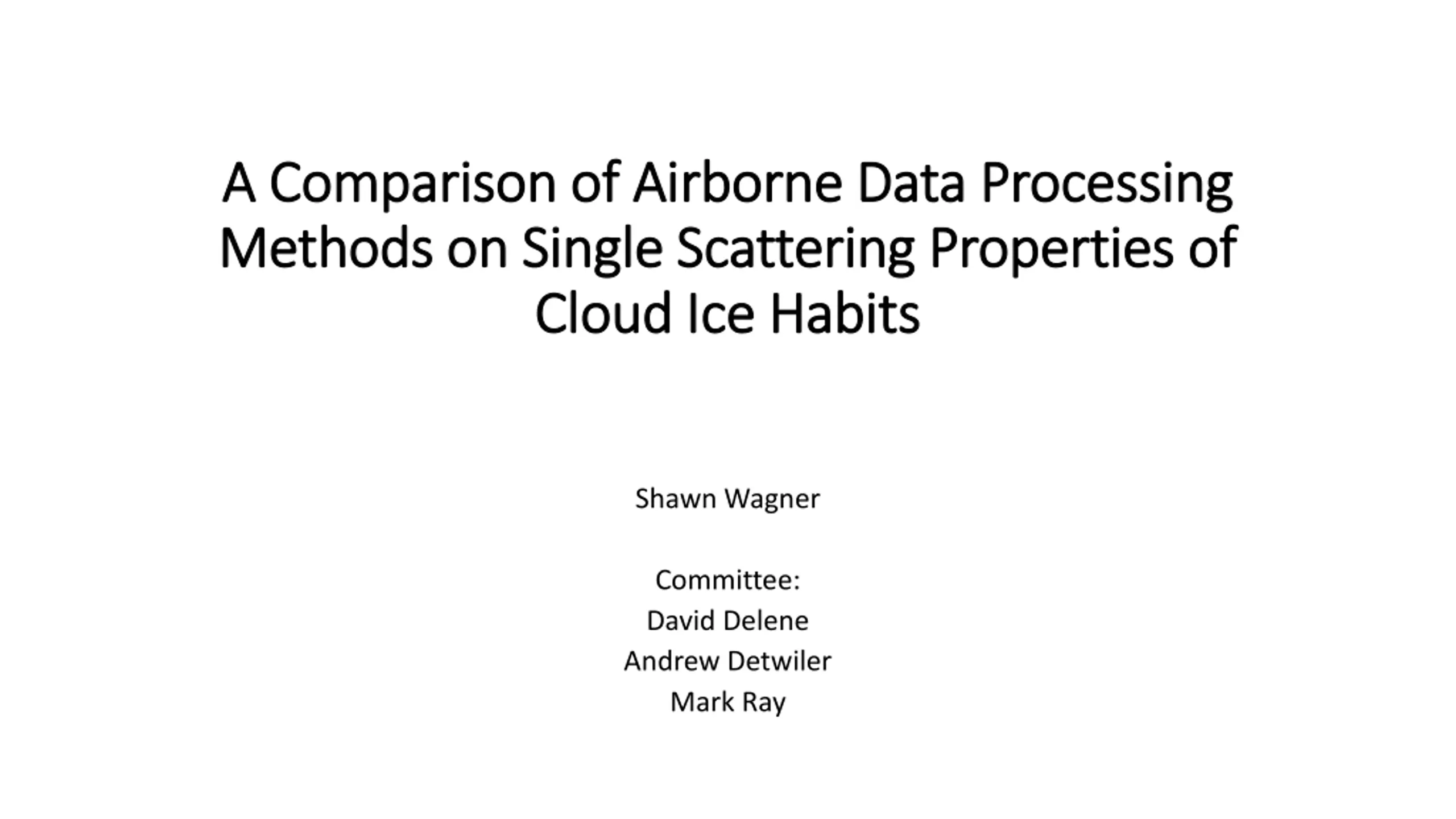 A Comparison of Airborne Data Processing Methods on Single Scattering Properties of Cloud Ice Habits

Shawn Wagner

Committee:
David Delene
Andrew Detwiler
Mark Ray